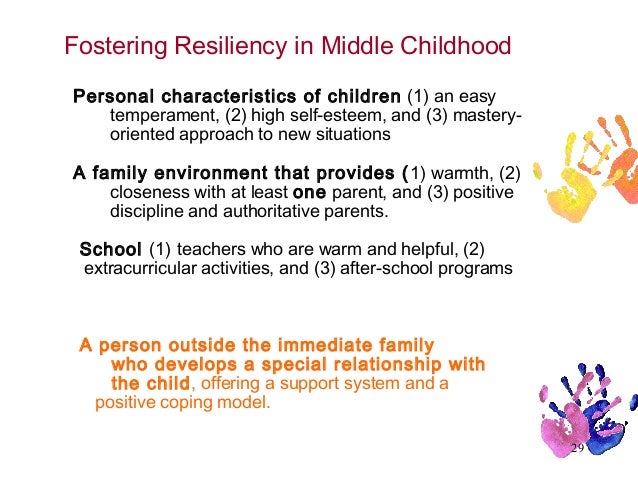 Fostering Resiliency in Middle Childhood

Personal characteristics of children (1) an easy temperament, (2) high self-esteem, and (3) mastery-oriented approach to new situations

A family environment that provides (1) warmth, (2) closeness with at least one parent, and (3) positive discipline and authoritative parents.

School (1) teachers who are warm and helpful, (2) extracurricular activities, and (3) after-school programs

A person outside the immediate family who develops a special relationship with the child, offering a support system and a positive coping model.

29